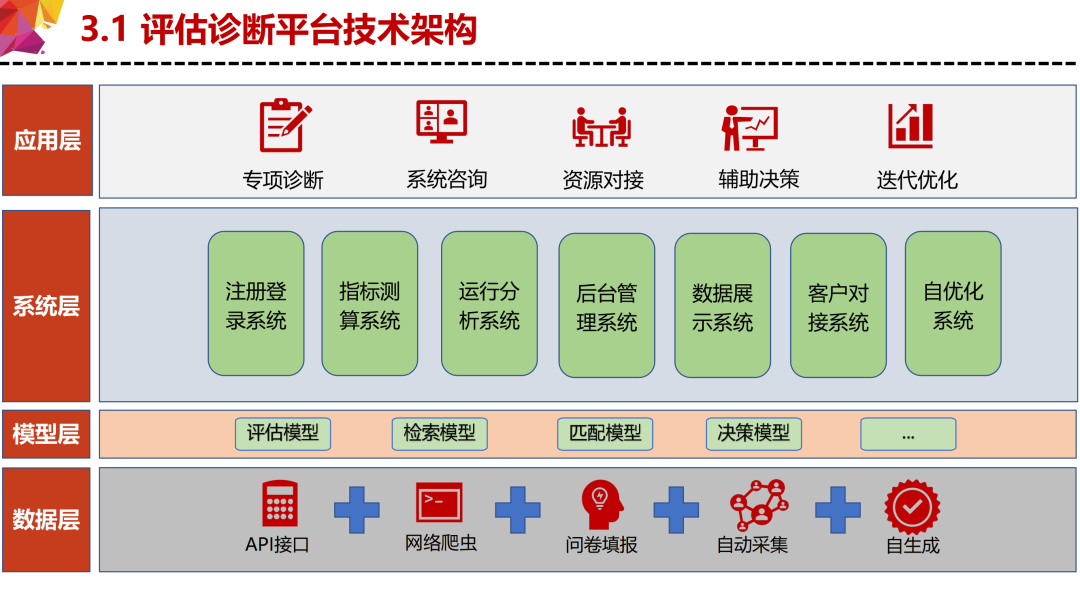 3.1 评估诊断平台技术架构

应用层

专项诊断

系统咨询

资源对接

辅助决策

迭代优化

系统层

注册登录系统

指标测算系统

运行分析系统

后台管理系统

数据展示系统

客户对接系统

自优化系统

模型层

评估模型

检索模型

匹配模型

决策模型

...

数据层

API接口

网络爬虫

问卷填报

自动采集

自生成